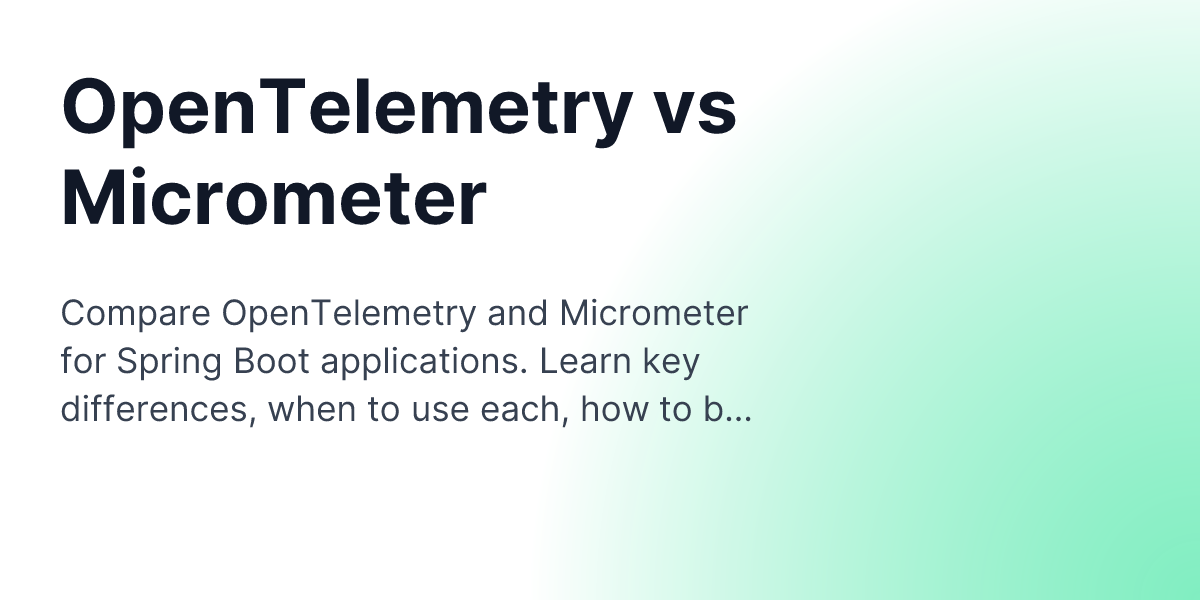 OpenTelemetry vs Micrometer

Compare OpenTelemetry and Micrometer for Spring Boot applications. Learn key differences, when to use each, how to b...